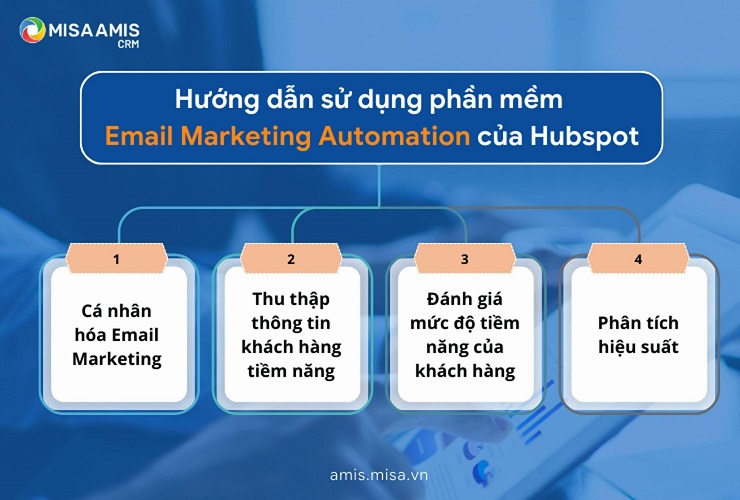 MISA AMIS
CRM

Hướng dẫn sử dụng phần mềm
Email Marketing Automation của Hubspot

1
Cá nhân hóa Email Marketing

2
Thu thập thông tin khách hàng tiềm năng

3
Đánh giá mức độ tiềm năng của khách hàng

4
Phân tích hiệu suất

amis.misa.vn